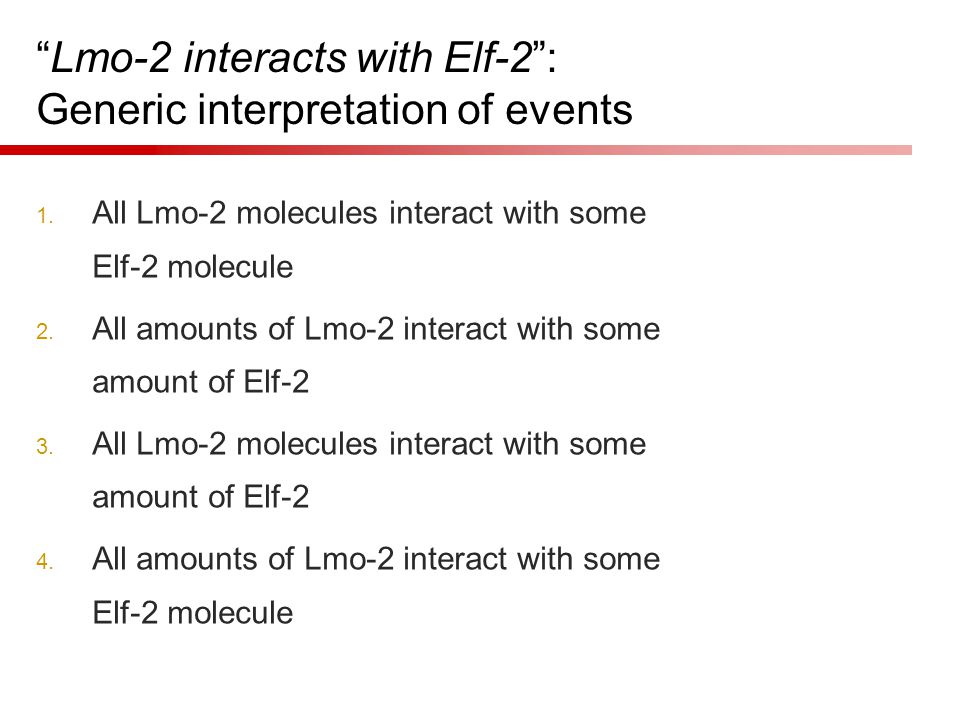 “Lmo-2 interacts with Elf-2”:
Generic interpretation of events

1. All Lmo-2 molecules interact with some Elf-2 molecule

2. All amounts of Lmo-2 interact with some amount of Elf-2

3. All Lmo-2 molecules interact with some amount of Elf-2

4. All amounts of Lmo-2 interact with some Elf-2 molecule